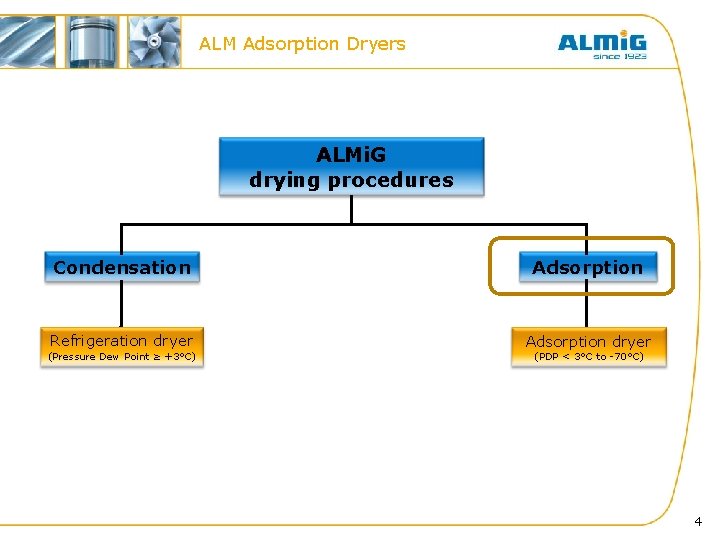 ALM Adsorption Dryers

ALMiG
since 1923

ALMiG
drying procedures

Condensation

Adsorption

Refrigeration dryer
(Pressure Dew Point ≥ +3°C)

Adsorption dryer
(PDP < 3°C to -70°C)

4